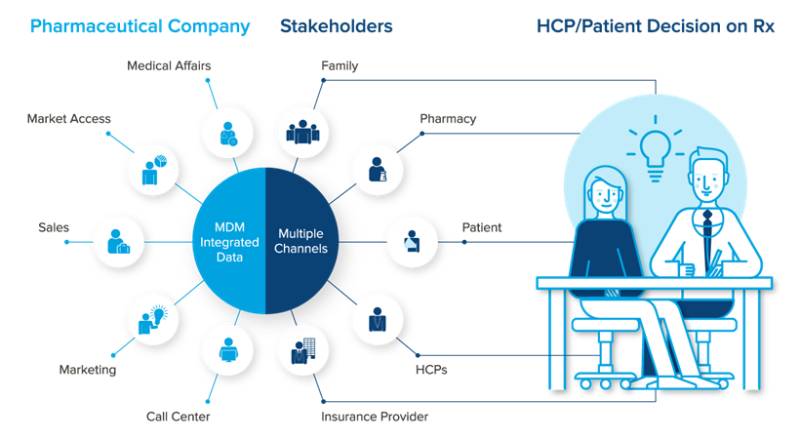 Pharmaceutical Company

Stakeholders

HCP/Patient Decision on Rx

Medical Affairs

Market Access

Sales

Marketing

Call Center

MDM Integrated Data

Multiple Channels

Family

Pharmacy

Patient

HCPs

Insurance Provider